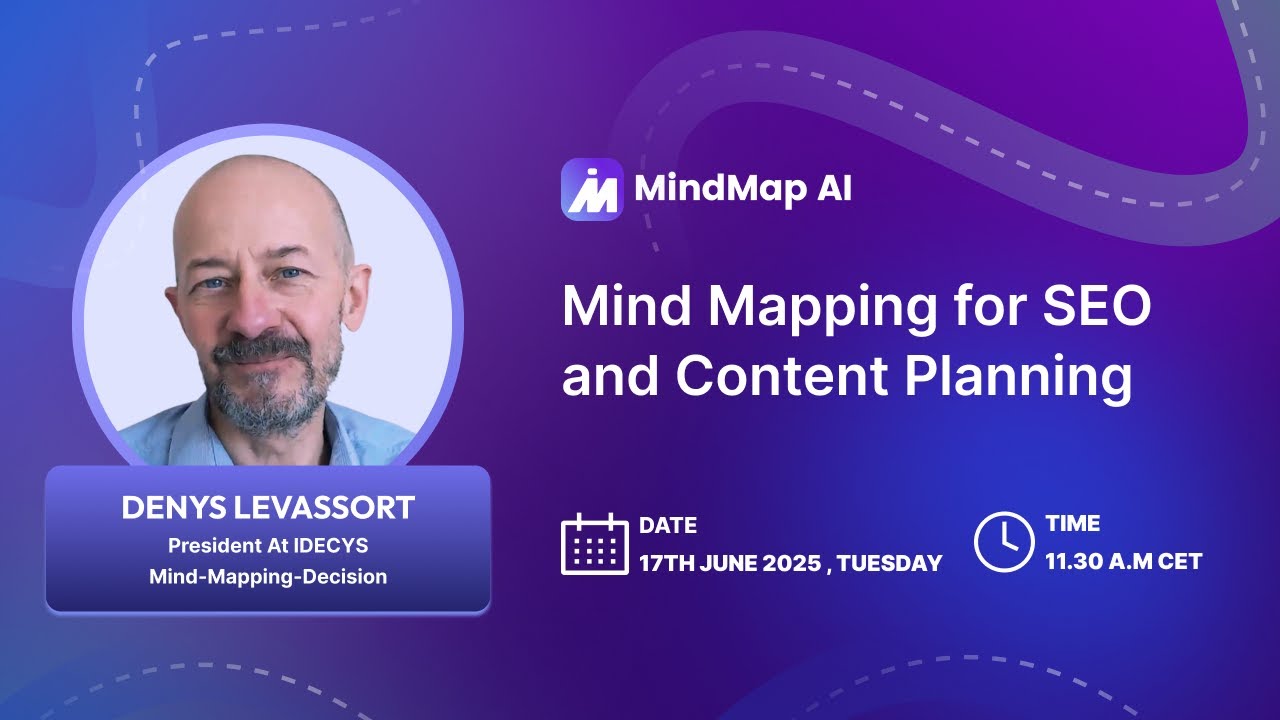 MindMap AI

Mind Mapping for SEO and Content Planning

DENYS LEVASSORT
President At IDECYS
Mind-Mapping-Decision

DATE
17TH JUNE 2025 , TUESDAY

TIME
11.30 A.M CET